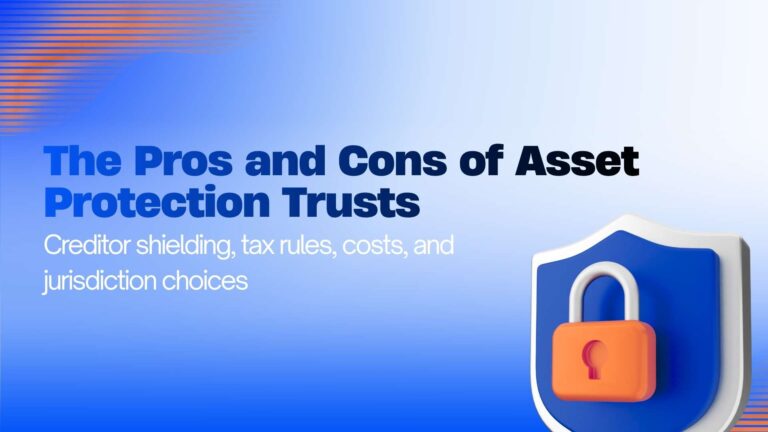 The Pros and Cons of Asset Protection Trusts

Creditor shielding, tax rules, costs, and jurisdiction choices